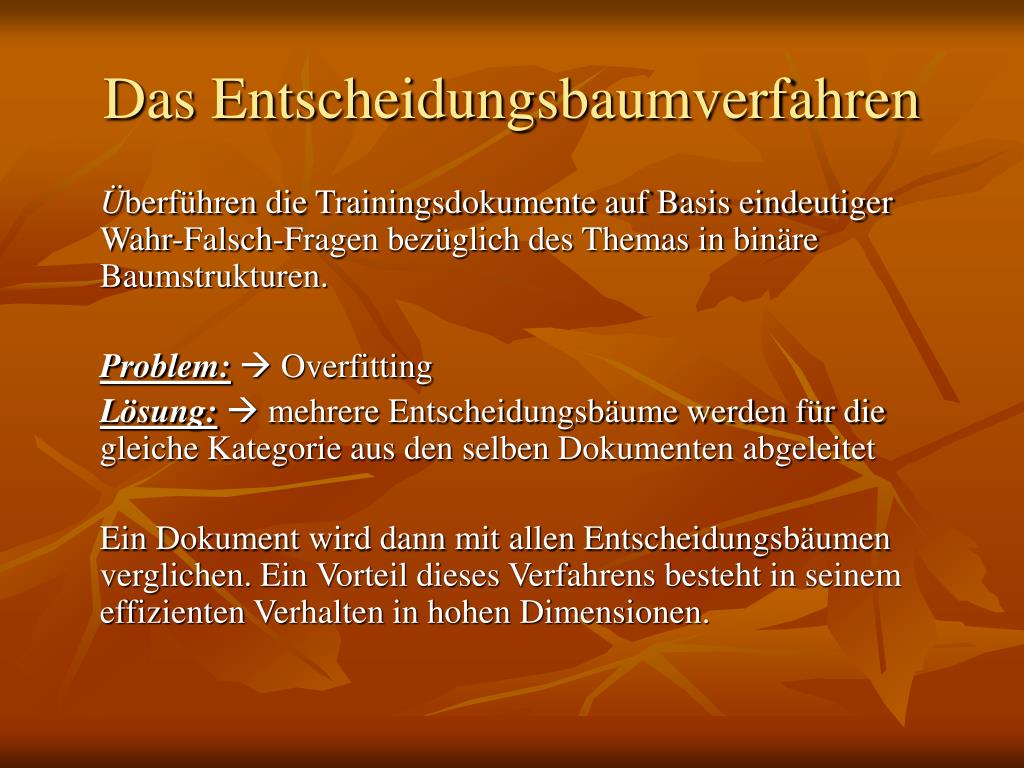 Das Entscheidungsbaumverfahren

Überführen die Trainingsdokumente auf Basis eindeutiger Wahr-Falsch-Fragen bezüglich des Themas in binäre Baumstrukturen.

Problem: → Overfitting

Lösung: → mehrere Entscheidungsbäume werden für die gleiche Kategorie aus den selben Dokumenten abgeleitet

Ein Dokument wird dann mit allen Entscheidungsbäumen verglichen. Ein Vorteil dieses Verfahrens besteht in seinem effizienten Verhalten in hohen Dimensionen.